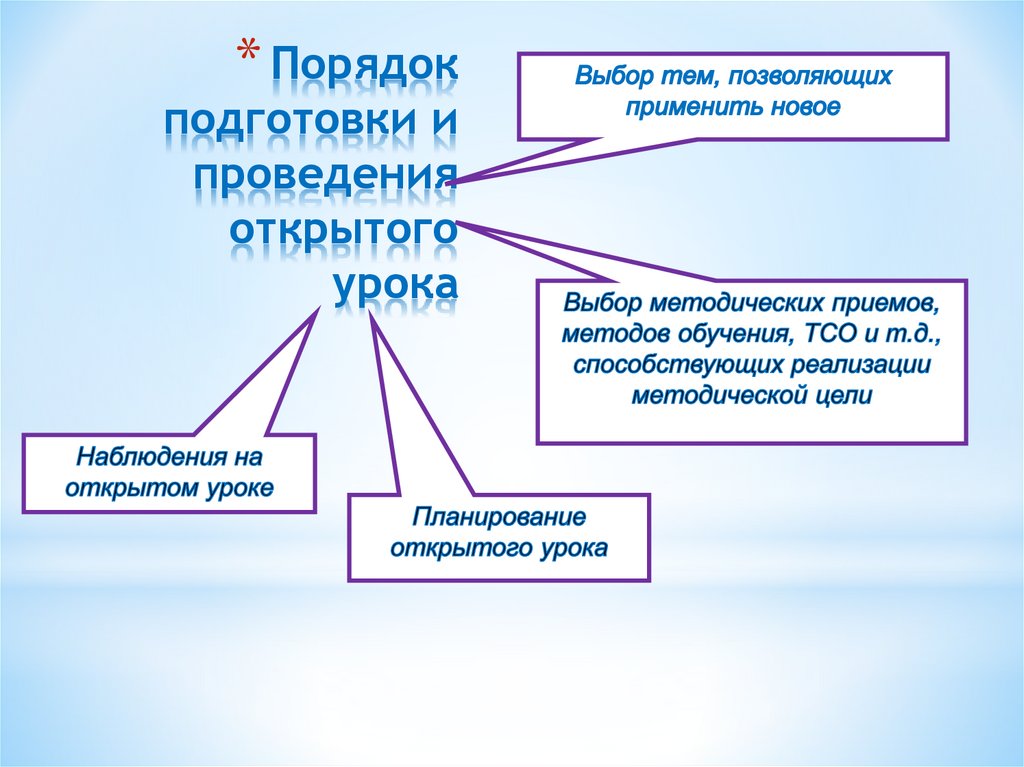 * Порядок подготовки и проведения открытого урока

Выбор тем, позволяющих применить новое

Выбор методических приемов, методов обучения, ТСО и т.д., способствующих реализации методической цели

Наблюдения на открытом уроке

Планирование открытого урока